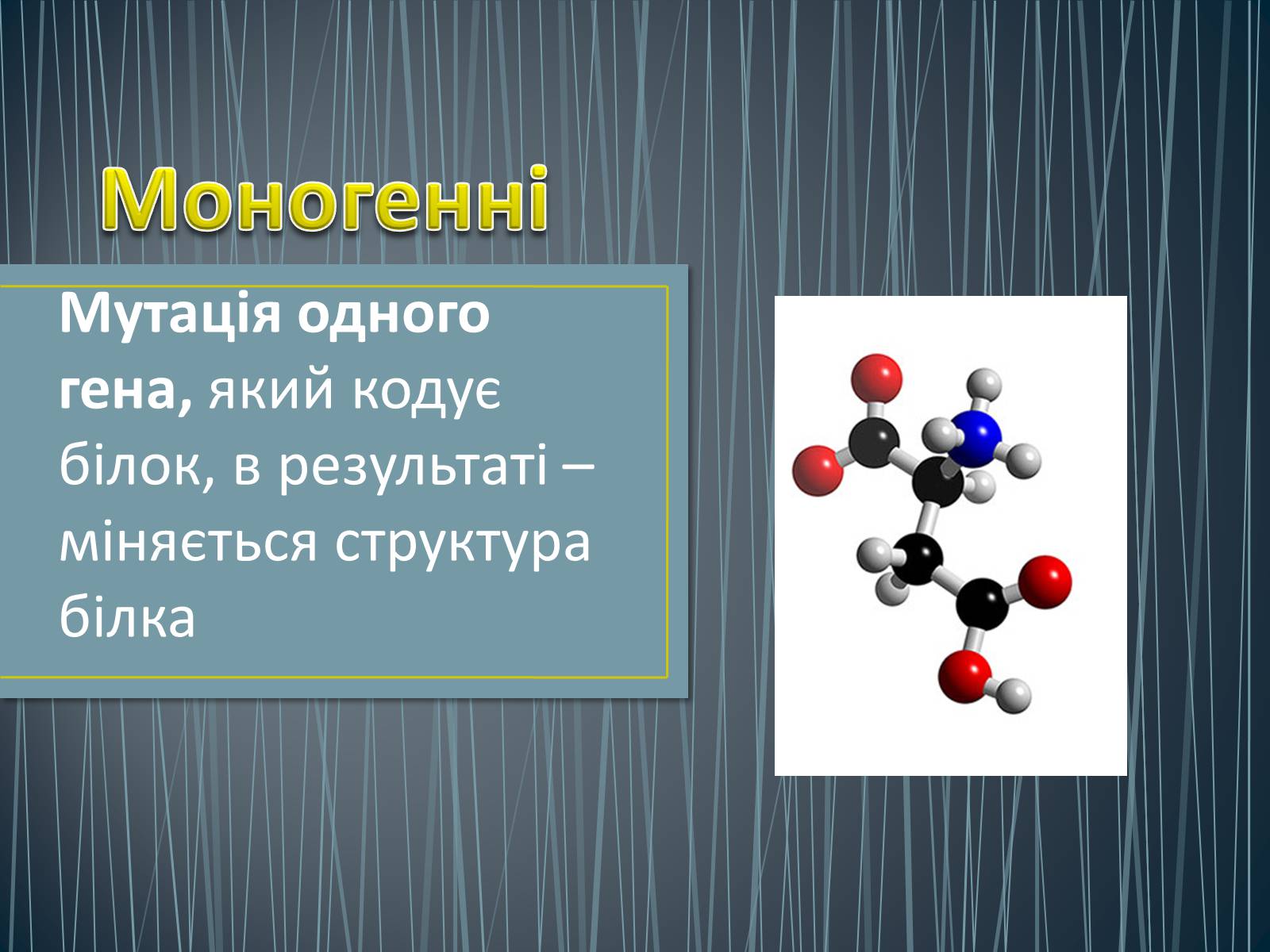 Моногенні

Мутація одного гена, який кодує білок, в результаті – міняється структура білка